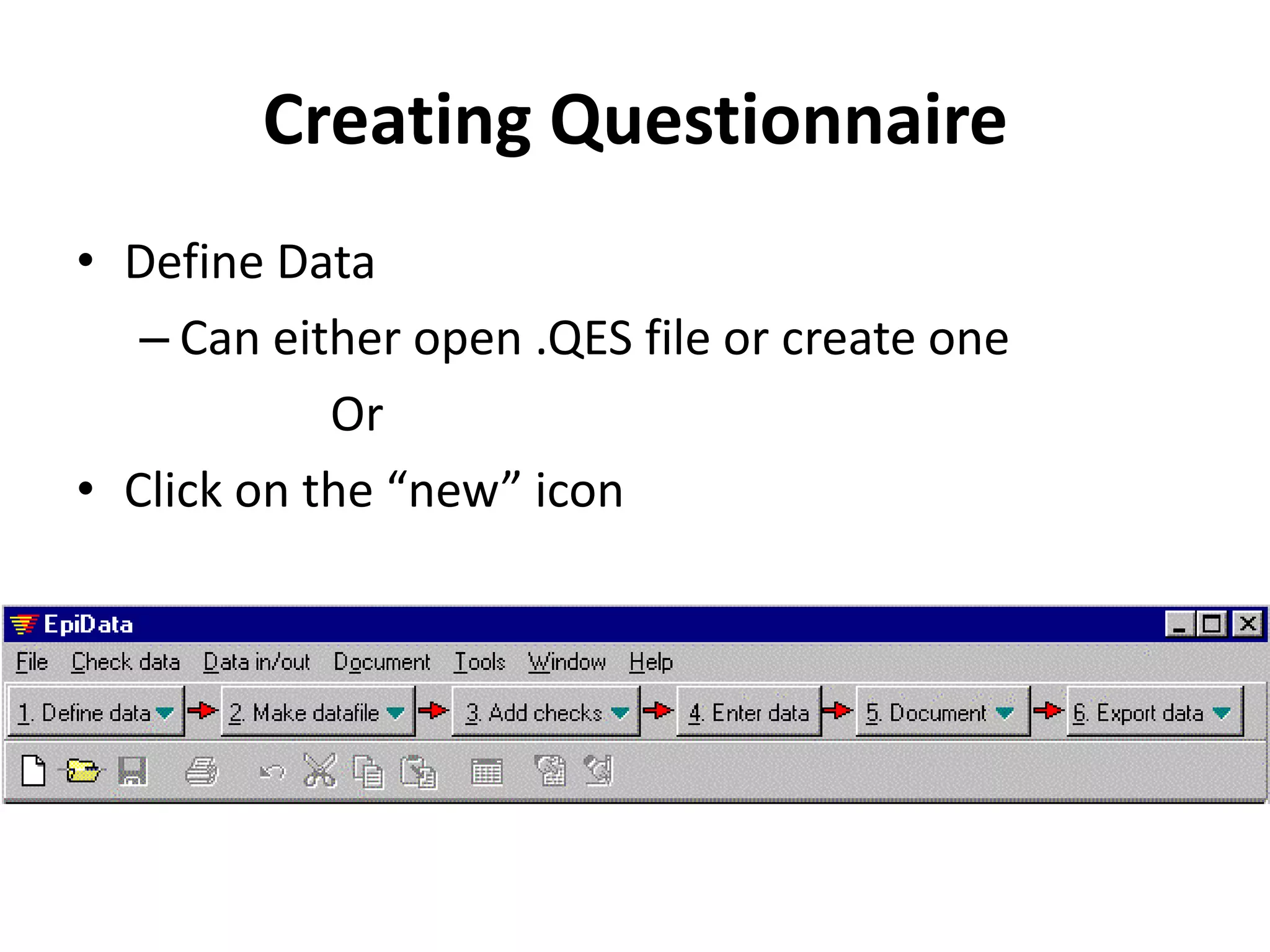 Creating Questionnaire

• Define Data
  – Can either open .QES file or create one
  Or
• Click on the “new” icon

EpiData
File Check data Data in/out Document Tools Window Help
1. Define data 2. Make datafile 3. Add checks 4. Enter data 5. Document 6. Export data